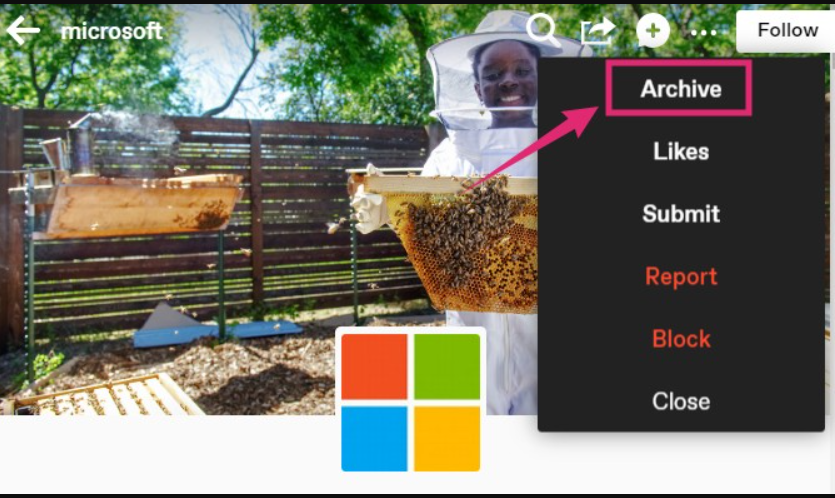 microsoft

Follow

Archive

Likes

Submit

Report

Block

Close